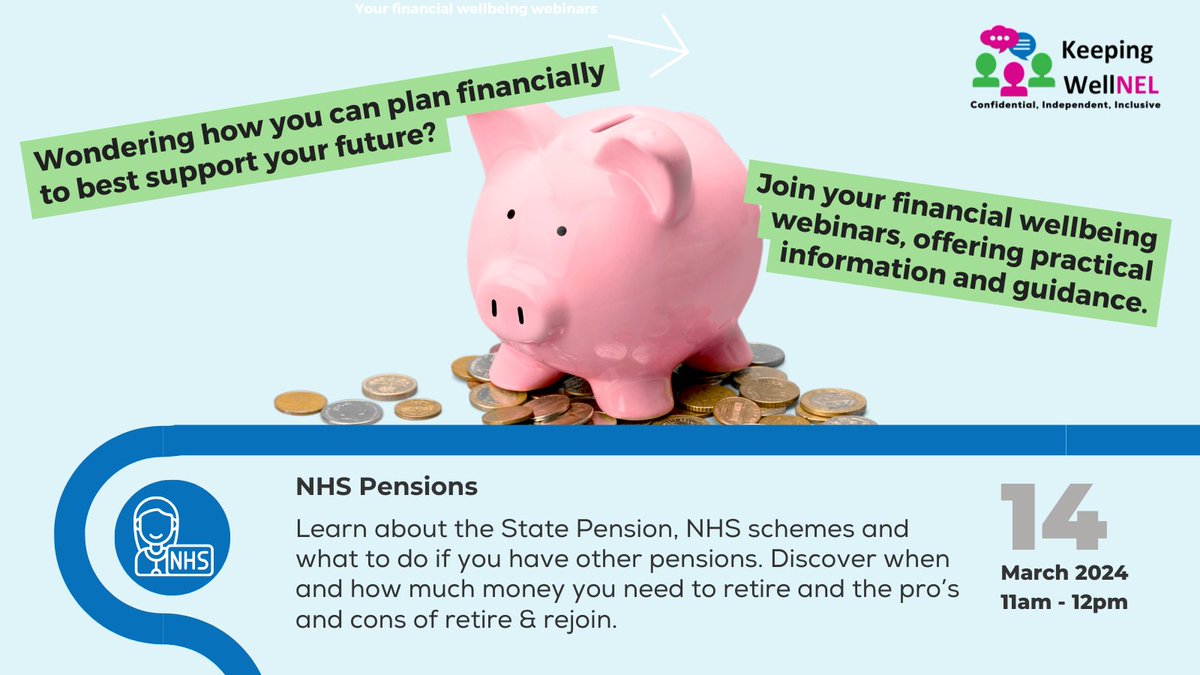 Your financial wellbeing webinars

Keeping WellNEL
Confidential, Independent, Inclusive

Wondering how you can plan financially to best support your future?

Join your financial wellbeing webinars, offering practical information and guidance.

NHS

NHS Pensions

Learn about the State Pension, NHS schemes and what to do if you have other pensions. Discover when and how much money you need to retire and the pro's and cons of retire & rejoin.

14
March 2024
11am - 12pm